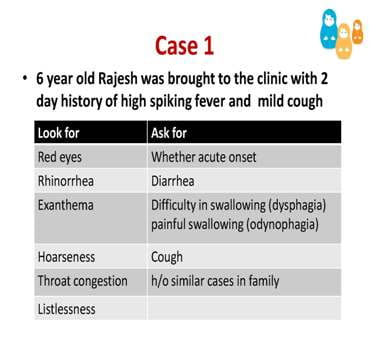 Case 1

• 6 year old Rajesh was brought to the clinic with 2 day history of high spiking fever and mild cough

| Look for | Ask for |
|---|---|
| Red eyes | Whether acute onset |
| Rhinorrhea | Diarrhea |
| Exanthema | Difficulty in swallowing (dysphagia) painful swallowing (odynophagia) |
| Hoarseness | Cough |
| Throat congestion | h/o similar cases in family |
| Listlessness | |